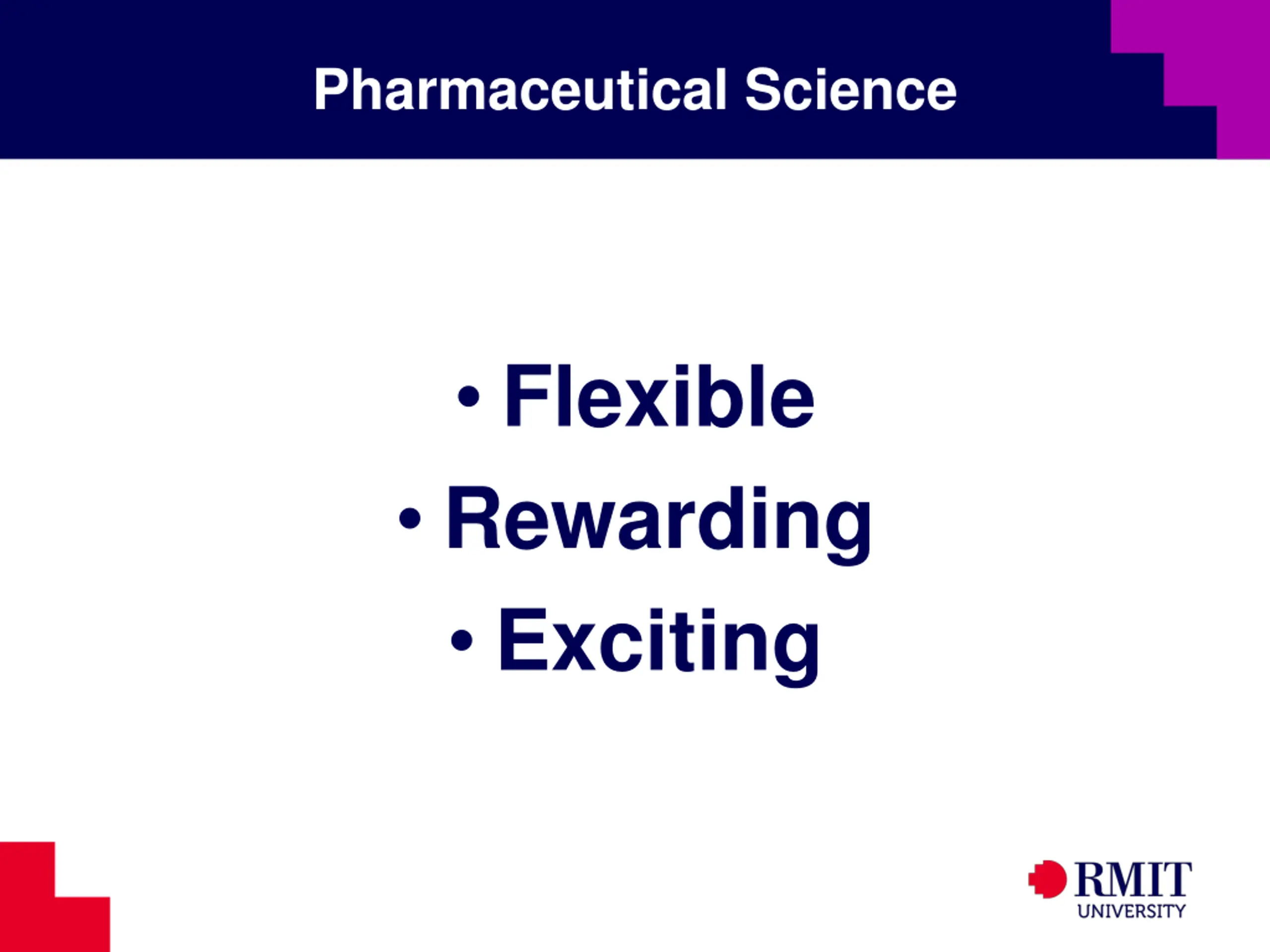 Pharmaceutical Science

• Flexible
• Rewarding
• Exciting

RMIT UNIVERSITY